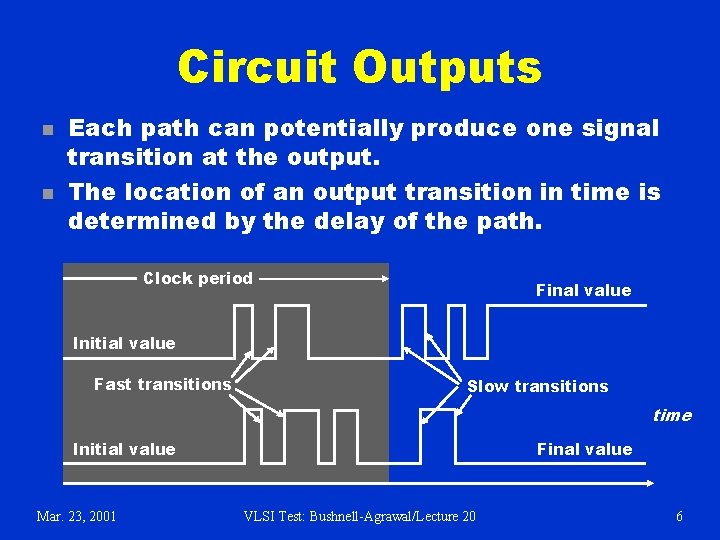 Circuit Outputs

Each path can potentially produce one signal transition at the output.

The location of an output transition in time is determined by the delay of the path.

Clock period

Final value

Initial value

Fast transitions

Slow transitions

time

Initial value

Final value

Mar. 23, 2001

VLSI Test: Bushnell-Agrawal/Lecture 20

6